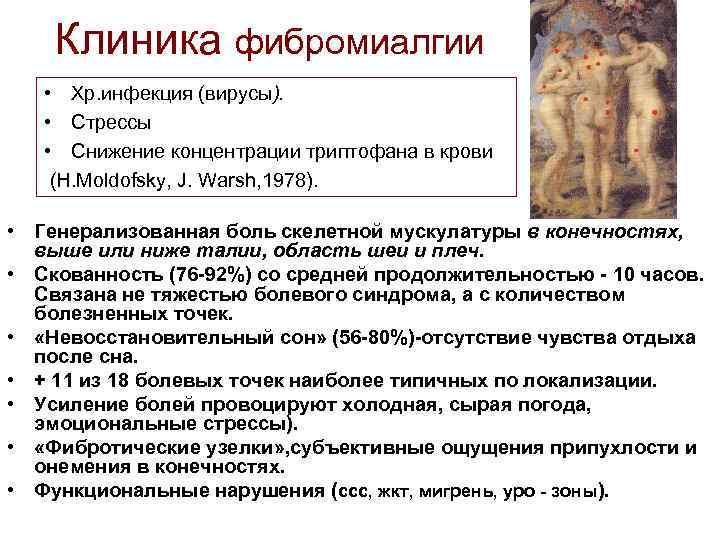 Клиника фибромиалгии

• Хр.инфекция (вирусы).
• Стрессы
• Снижение концентрации триптофана в крови (H.Moldofsky, J. Warsh,1978).

• Генерализованная боль скелетной мускулатуры в конечностях, выше или ниже талии, область шеи и плеч.
• Скованность (76-92%) со средней продолжительностью - 10 часов. Связана не тяжестью болевого синдрома, а с количеством болезненных точек.
• «Невосстановительный сон» (56-80%)-отсутствие чувства отдыха после сна.
• + 11 из 18 болевых точек наиболее типичных по локализации.
• Усиление болей провоцируют холодная, сырая погода, эмоциональные стрессы).
• «Фибротические узелки»,субъективные ощущения припухлости и онемения в конечностях.
• Функциональные нарушения (ссс, жкт, мигрень, уро - зоны).